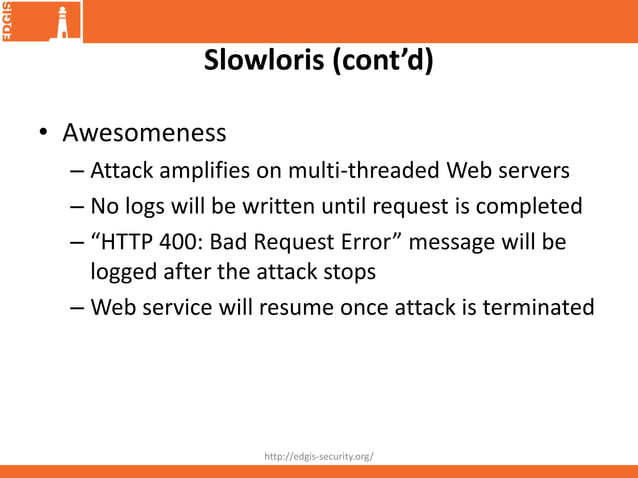 EDGIS

Slowloris (cont'd)

• Awesomeness
– Attack amplifies on multi-threaded Web servers
– No logs will be written until request is completed
– "HTTP 400: Bad Request Error" message will be logged after the attack stops
– Web service will resume once attack is terminated

http://edgis-security.org/